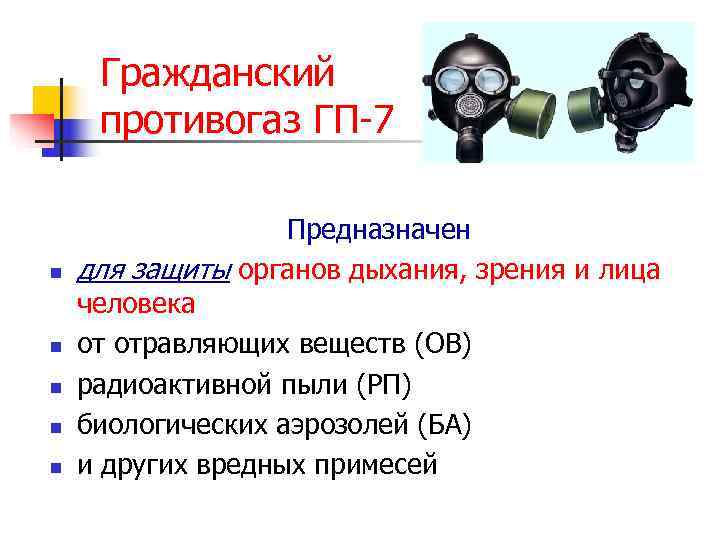 Гражданский противогаз ГП-7

Предназначен

- для защиты органов дыхания, зрения и лица человека
- от отравляющих веществ (ОВ)
- радиоактивной пыли (РП)
- биологических аэрозолей (БА)
- и других вредных примесей